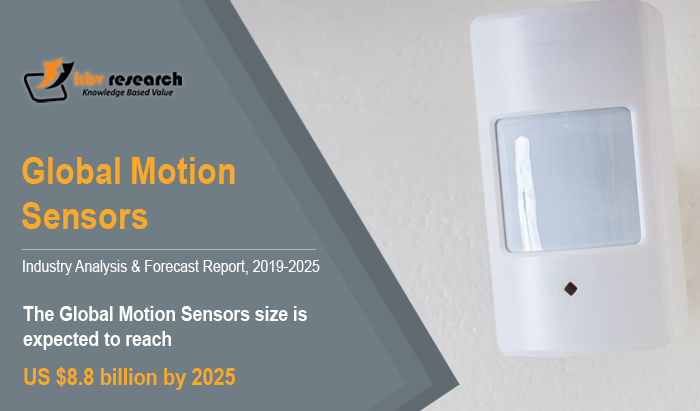 kbv research
Knowledge Based Value

Global Motion Sensors

Industry Analysis & Forecast Report, 2019-2025

The Global Motion Sensors size is expected to reach

US $8.8 billion by 2025